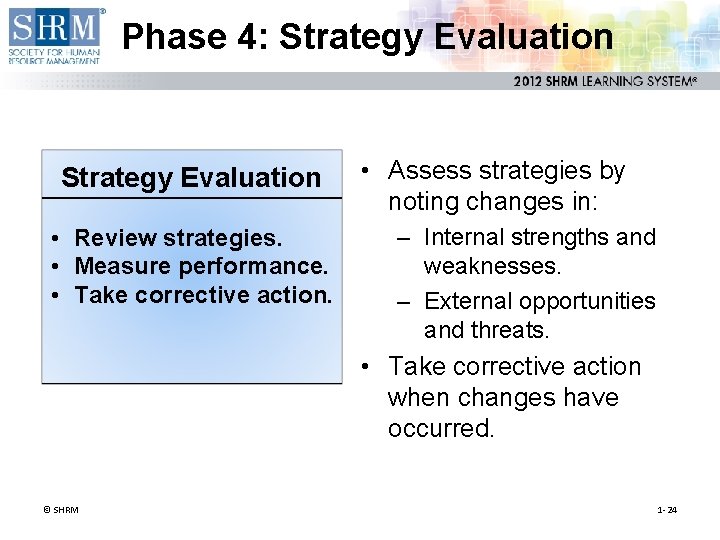 SHRM®
SOCIETY FOR HUMAN RESOURCE MANAGEMENT

Phase 4: Strategy Evaluation

2012 SHRM LEARNING SYSTEM®

Strategy Evaluation

• Review strategies.
• Measure performance.
• Take corrective action.

• Assess strategies by noting changes in:
– Internal strengths and weaknesses.
– External opportunities and threats.
• Take corrective action when changes have occurred.

© SHRM

1- 24